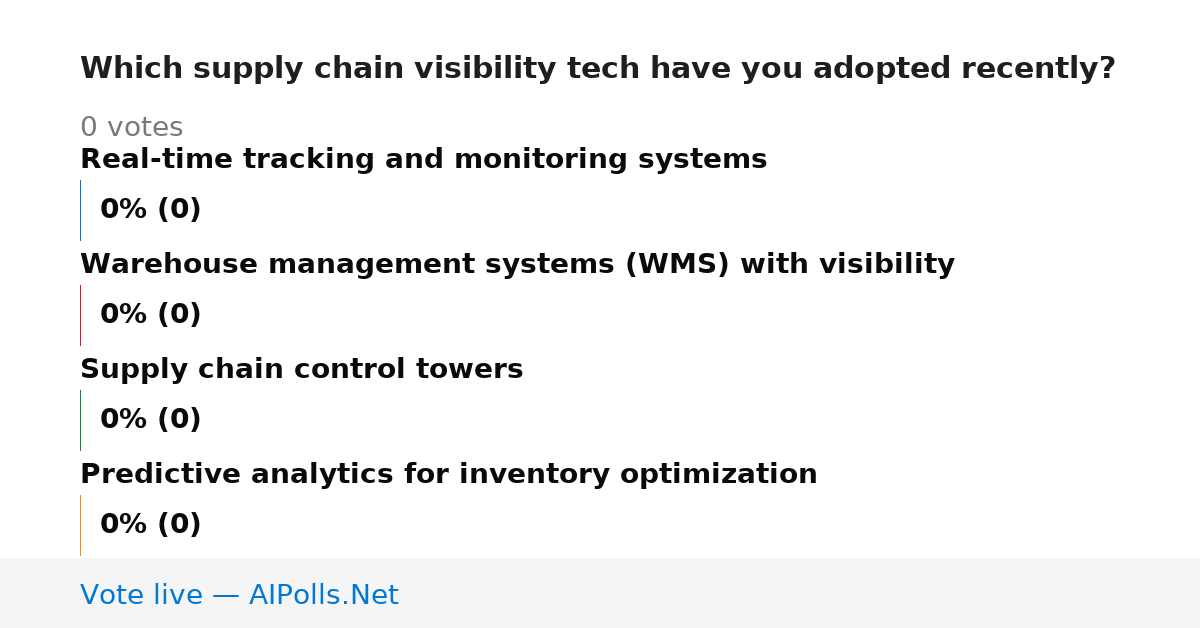 Which supply chain visibility tech have you adopted recently?

0 votes

Real-time tracking and monitoring systems

0% (0)

Warehouse management systems (WMS) with visibility

0% (0)

Supply chain control towers

0% (0)

Predictive analytics for inventory optimization

0% (0)

Vote live — AIPolls.Net